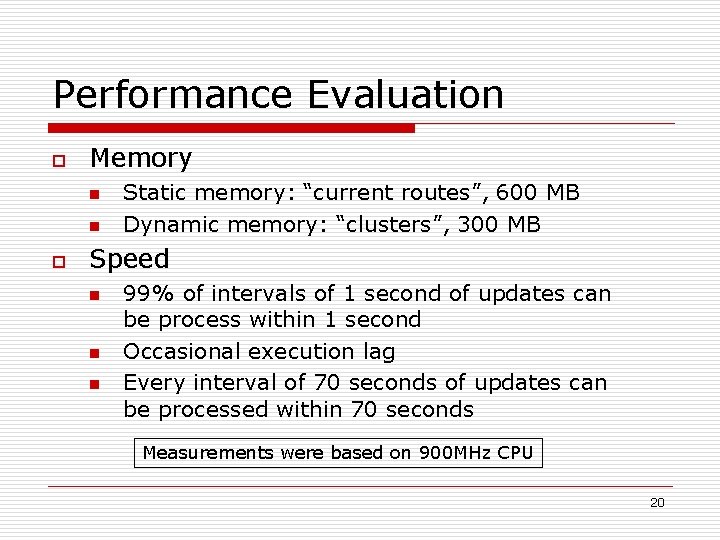 Performance Evaluation

☐ Memory
• Static memory: "current routes", 600 MB
• Dynamic memory: "clusters", 300 MB

☐ Speed
• 99% of intervals of 1 second of updates can be process within 1 second
• Occasional execution lag
• Every interval of 70 seconds of updates can be processed within 70 seconds

Measurements were based on 900MHz CPU

20